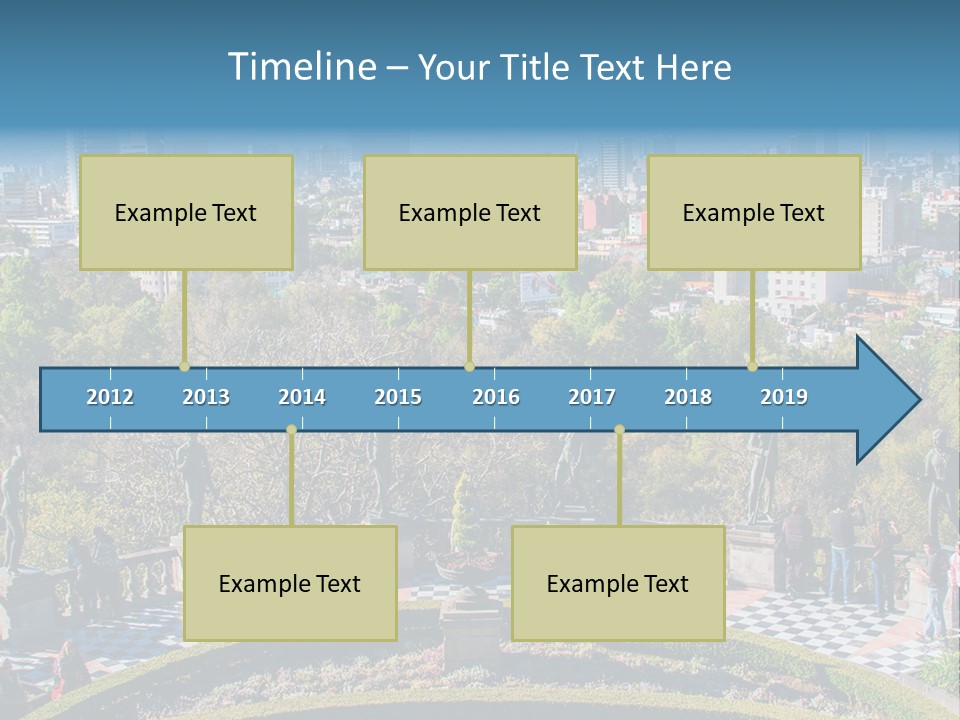 Timeline – Your Title Text Here

Example Text

Example Text

Example Text

2012 2013 2014 2015 2016 2017 2018 2019

Example Text

Example Text